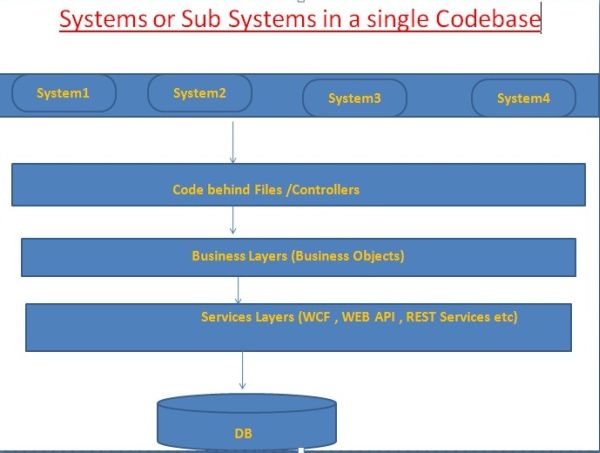 Systems or Sub Systems in a single Codebase

System1

System2

System3

System4

Code behind Files /Controllers

Business Layers (Business Objects)

Services Layers (WCF , WEB API , REST Services etc)

DB